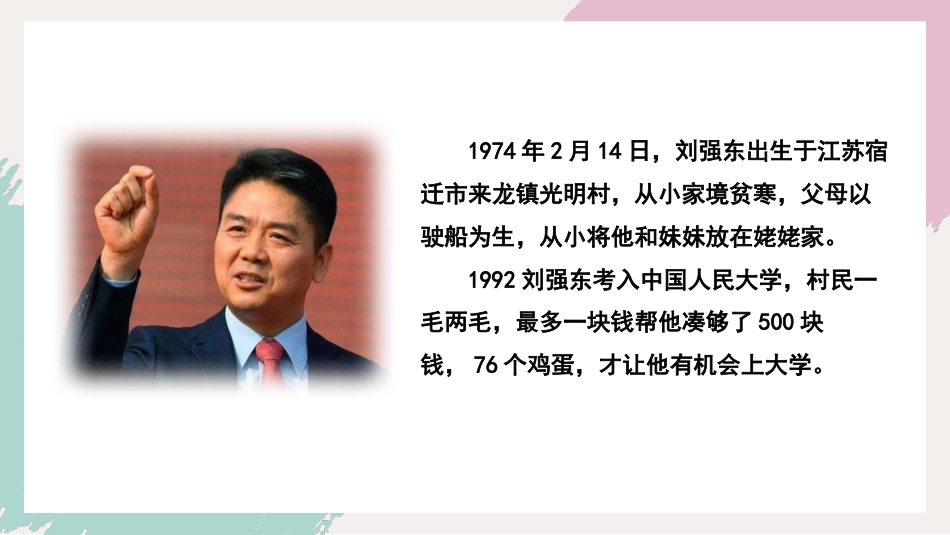 1974 年 2 月 14 日，刘强东出生于江苏宿迁市来龙镇光明村，从小家境贫寒，父母以驶船为生，从小将他和妹妹放在姥姥家。

1992 刘强东考入中国人民大学，村民一毛两毛，最多一块钱帮他凑够了 500 块钱， 76 个鸡蛋，才让他有机会上大学。